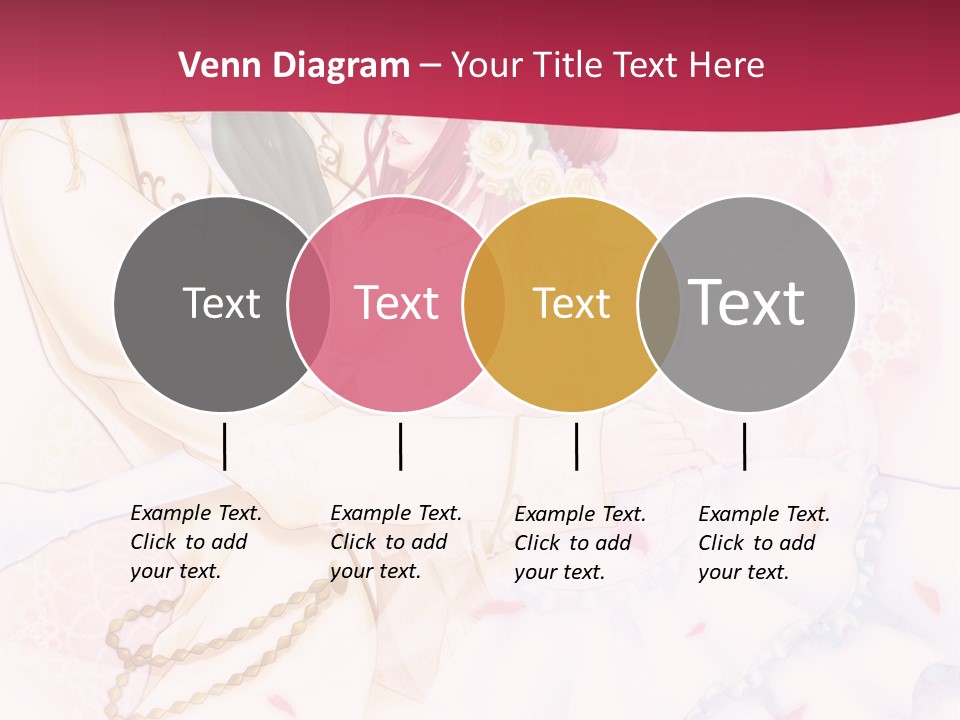 Venn Diagram – Your Title Text Here

Text

Text

Text

Text

Example Text. Click to add your text.

Example Text. Click to add your text.

Example Text. Click to add your text.

Example Text. Click to add your text.